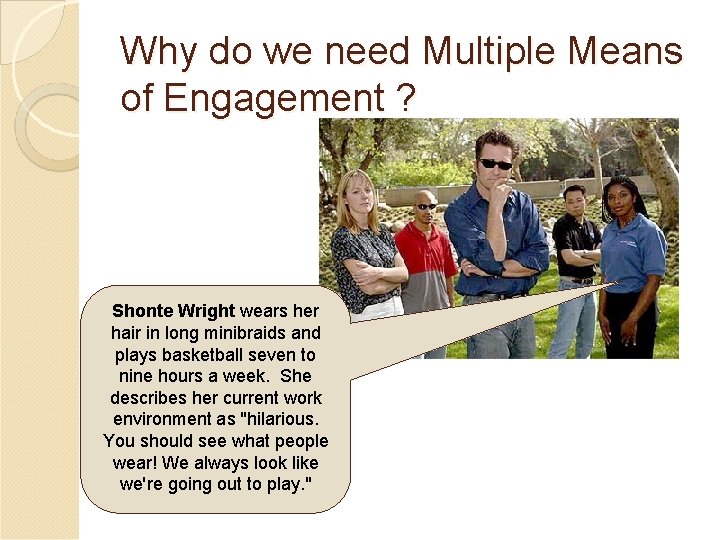 Why do we need Multiple Means of Engagement ?

Shonte Wright wears her hair in long minibraids and plays basketball seven to nine hours a week. She describes her current work environment as "hilarious. You should see what people wear! We always look like we're going out to play."